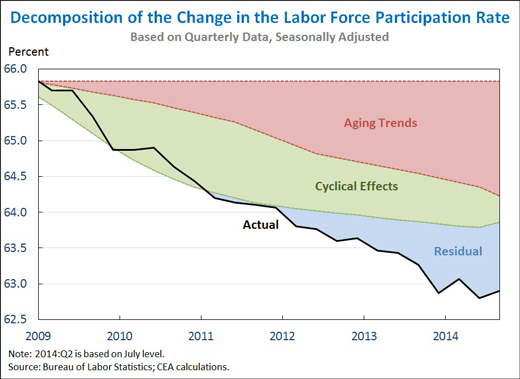 Decomposition of the Change in the Labor Force Participation Rate
Based on Quarterly Data, Seasonally Adjusted

Percent
66.0
65.5
65.0
64.5
64.0
63.5
63.0
62.5

Aging Trends
Cyclical Effects
Actual
Residual

2009
2010
2011
2012
2013
2014

Note: 2014:Q2 is based on July level.
Source: Bureau of Labor Statistics; CEA calculations.